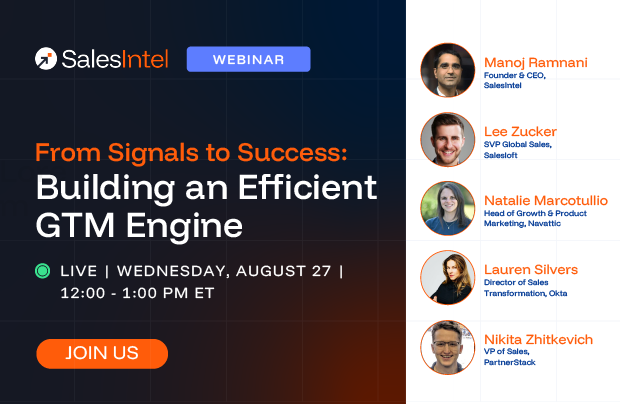 SalesIntel WEBINAR

From Signals to Success:
Building an Efficient GTM Engine

LIVE | WEDNESDAY, AUGUST 27 | 12:00 - 1:00 PM ET

JOIN US

Manoj Ramnani
Founder & CEO, SalesIntel

Lee Zucker
SVP Global Sales, Salesloft

Natalie Marcotullio
Head of Growth & Product Marketing, Navattic

Lauren Silvers
Director of Sales Transformation, Okta

Nikita Zhitkevich
VP of Sales, PartnerStack